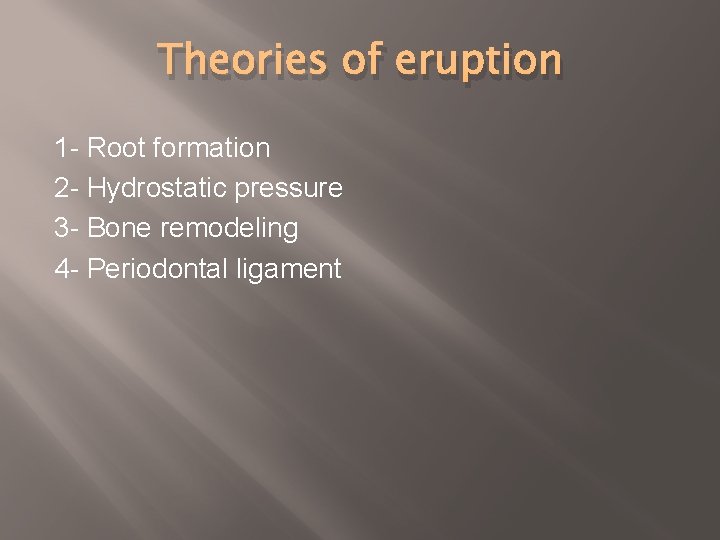 Theories of eruption

1- Root formation
2- Hydrostatic pressure
3- Bone remodeling
4- Periodontal ligament